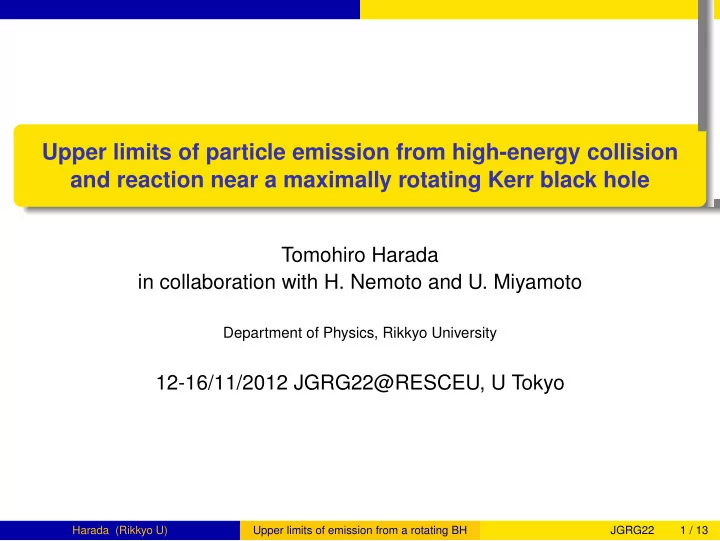 Upper limits of particle emission from high-energy collision and reaction near a maximally rotating Kerr black hole

Tomohiro Harada
in collaboration with H. Nemoto and U. Miyamoto

Department of Physics, Rikkyo University

12-16/11/2012 JGRG22@RESCEU, U Tokyo

Harada (Rikkyo U) Upper limits of emission from a rotating BH JGRG22 1 / 13